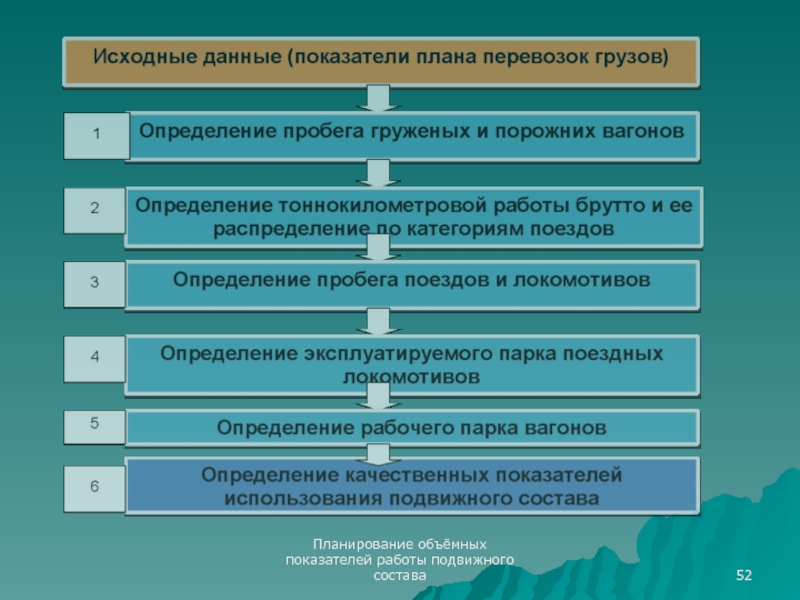 Исходные данные (показатели плана перевозок грузов)

1 Определение пробега груженых и порожних вагонов

2 Определение тоннокилометровой работы брутто и ее распределение по категориям поездов

3 Определение пробега поездов и локомотивов

4 Определение эксплуатируемого парка поездных локомотивов

5 Определение рабочего парка вагонов

6 Определение качественных показателей использования подвижного состава

Планирование объёмных показателей работы подвижного состава

52